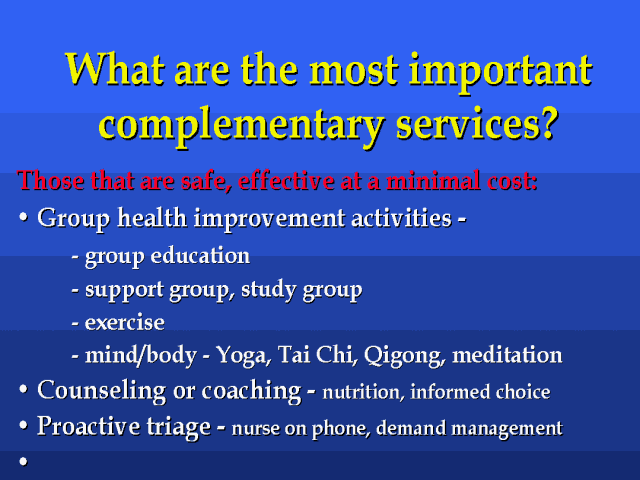 What are the most important complementary services?

Those that are safe, effective at a minimal cost:

• Group health improvement activities -

- group education

- support group, study group

- exercise

- mind/body - Yoga, Tai Chi, Qigong, meditation

• Counseling or coaching - nutrition, informed choice

• Proactive triage - nurse on phone, demand management

•